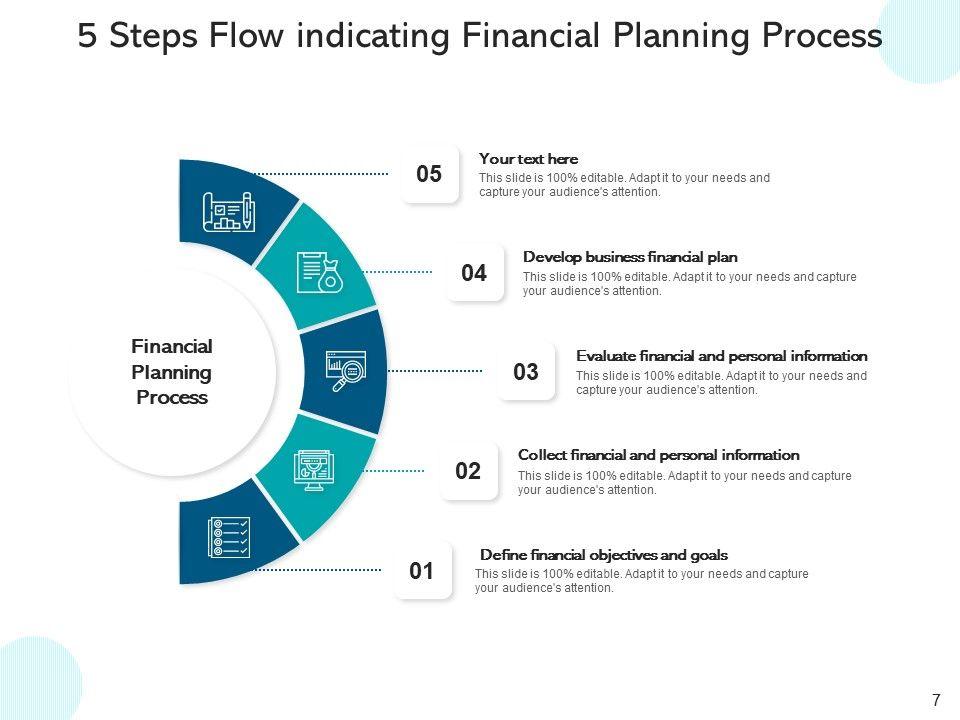 5 Steps Flow indicating Financial Planning Process

Financial Planning Process

05

Your text here

This slide is 100% editable. Adapt it to your needs and capture your audience's attention.

04

Develop business financial plan

This slide is 100% editable. Adapt it to your needs and capture your audience's attention.

03

Evaluate financial and personal information

This slide is 100% editable. Adapt it to your needs and capture your audience's attention.

02

Collect financial and personal information

This slide is 100% editable. Adapt it to your needs and capture your audience's attention.

01

Define financial objectives and goals

This slide is 100% editable. Adapt it to your needs and capture your audience's attention.

7